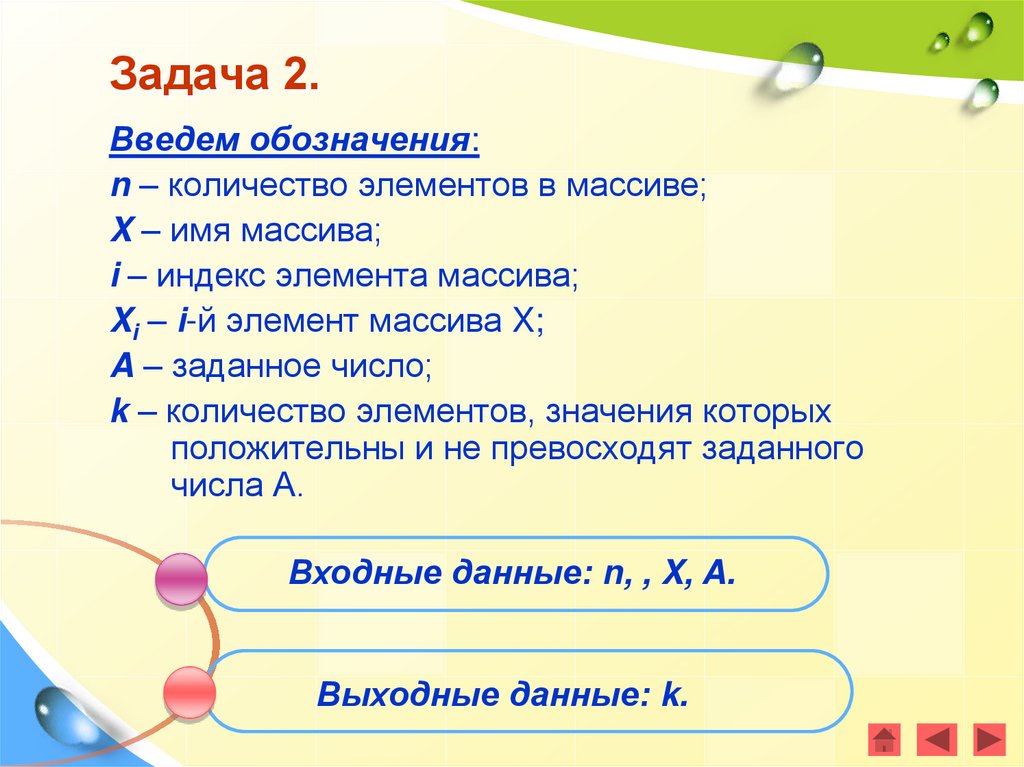 Задача 2.

Введем обозначения:

n – количество элементов в массиве;

X – имя массива;

i – индекс элемента массива;

$X_i$ – i-й элемент массива X;

A – заданное число;

k – количество элементов, значения которых положительны и не превосходят заданного числа A.

Входные данные: n, , X, A.

Выходные данные: k.